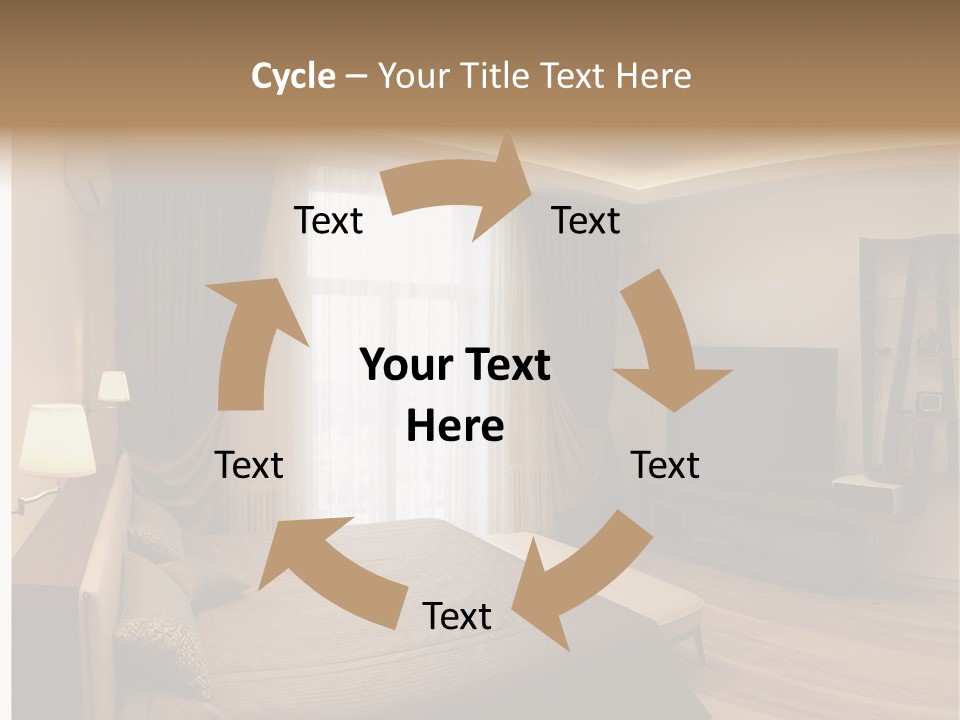 Cycle – Your Title Text Here

Text

Text

Your Text Here

Text

Text

Text